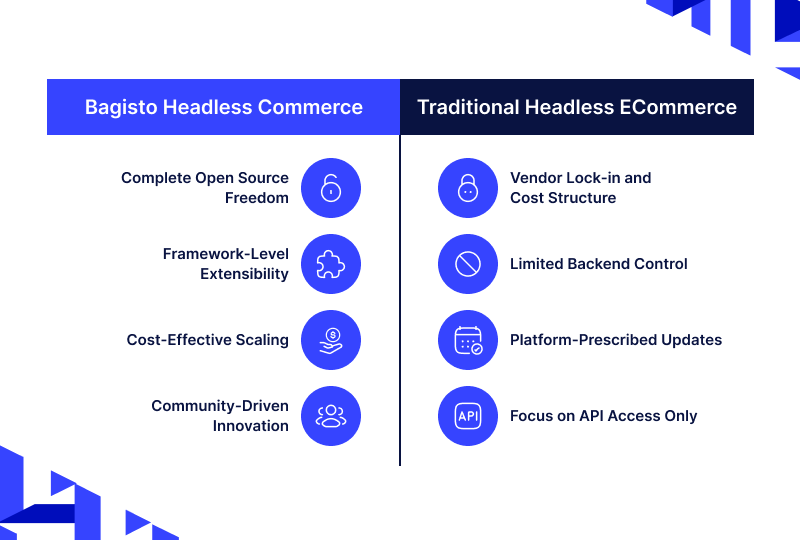 Bagisto Headless Commerce

Complete Open Source Freedom

Framework-Level Extensibility

Cost-Effective Scaling

Community-Driven Innovation

Traditional Headless ECommerce

Vendor Lock-in and Cost Structure

Limited Backend Control

Platform-Prescribed Updates

API

Focus on API Access Only